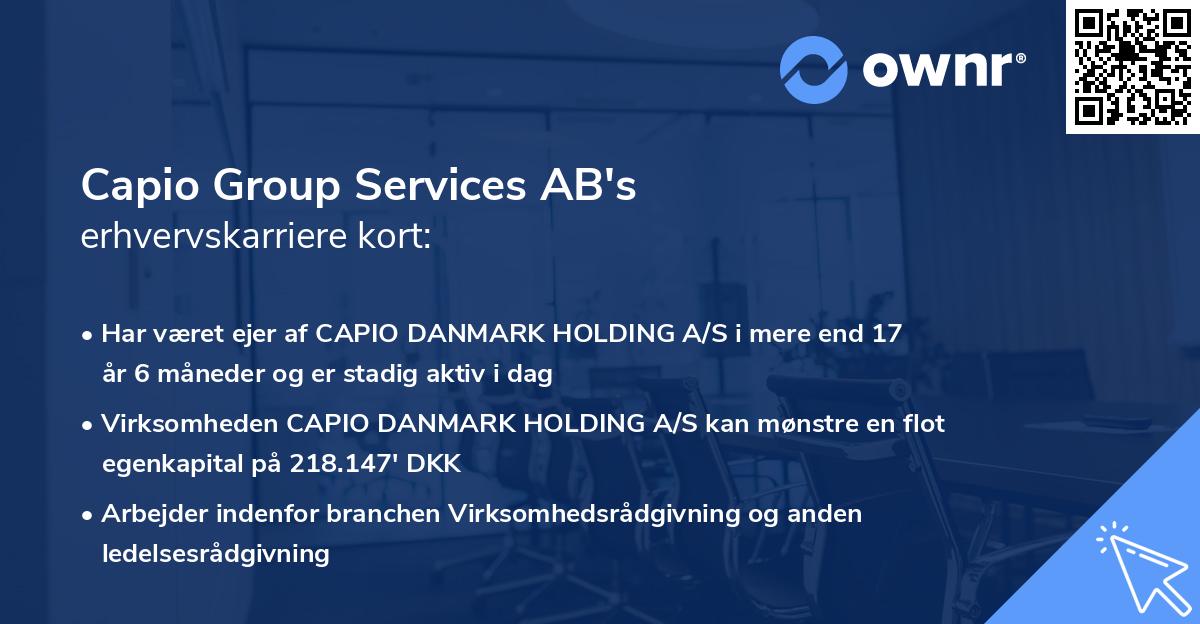 ownr®

Capio Group Services AB's
erhvervskarriere kort:

• Har været ejer af CAPIO DANMARK HOLDING A/S i mere end 17 år 6 måneder og er stadig aktiv i dag

• Virksomheden CAPIO DANMARK HOLDING A/S kan mønstre en flot egenkapital på 218.147' DKK

• Arbejder indenfor branchen Virksomhedsrådgivning og anden ledelsesrådgivning